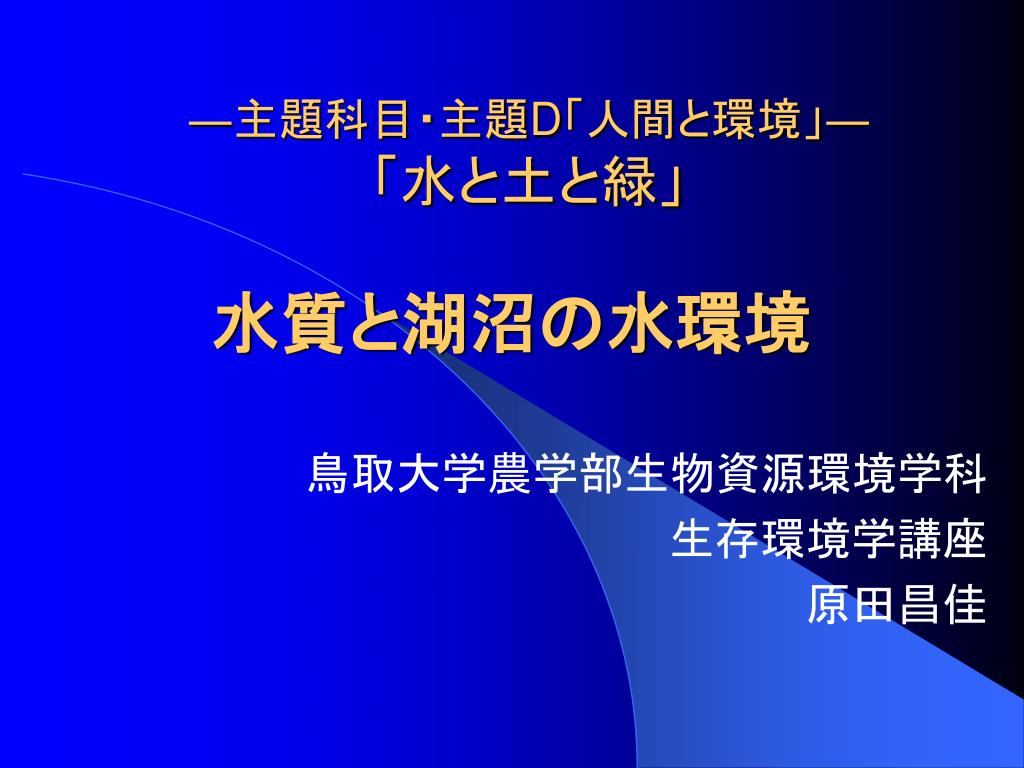 ―主題科目・主題D「人間と環境」―
「水と土と緑」

水質と湖沼の水環境

鳥取大学農学部生物資源環境学科
生存環境学講座
原田昌佳